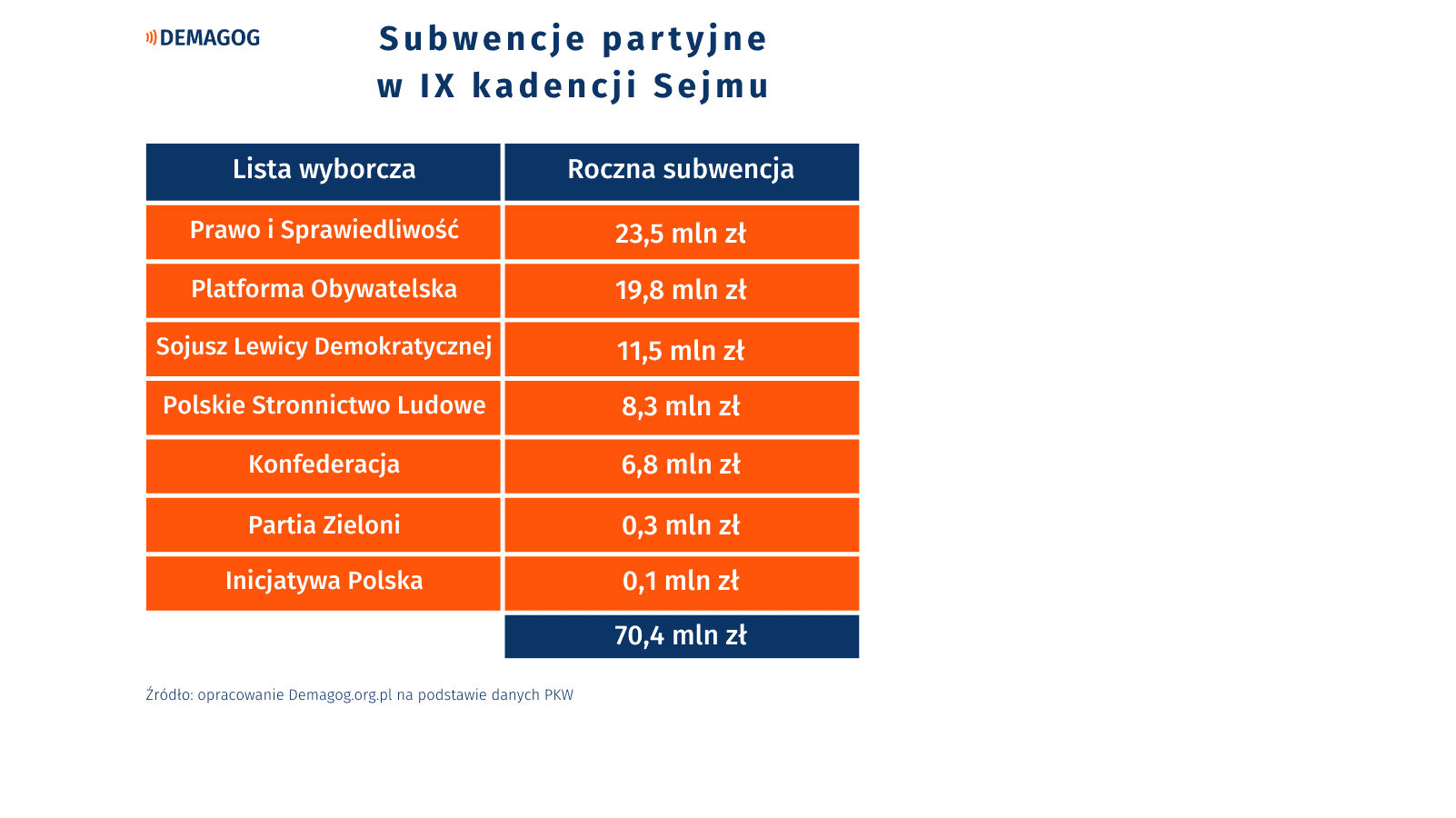 DEMAGOG

Subwencje partyjne w IX kadencji Sejmu

| Lista wyborcza | Roczna subwencja |
|---|---|
| Prawo i Sprawiedliwość | 23,5 mln zł |
| Platforma Obywatelska | 19,8 mln zł |
| Sojusz Lewicy Demokratycznej | 11,5 mln zł |
| Polskie Stronnictwo Ludowe | 8,3 mln zł |
| Konfederacja | 6,8 mln zł |
| Partia Zieloni | 0,3 mln zł |
| Inicjatywa Polska | 0,1 mln zł |
| | 70,4 mln zł |

Źródło: opracowanie Demagog.org.pl na podstawie danych PKW